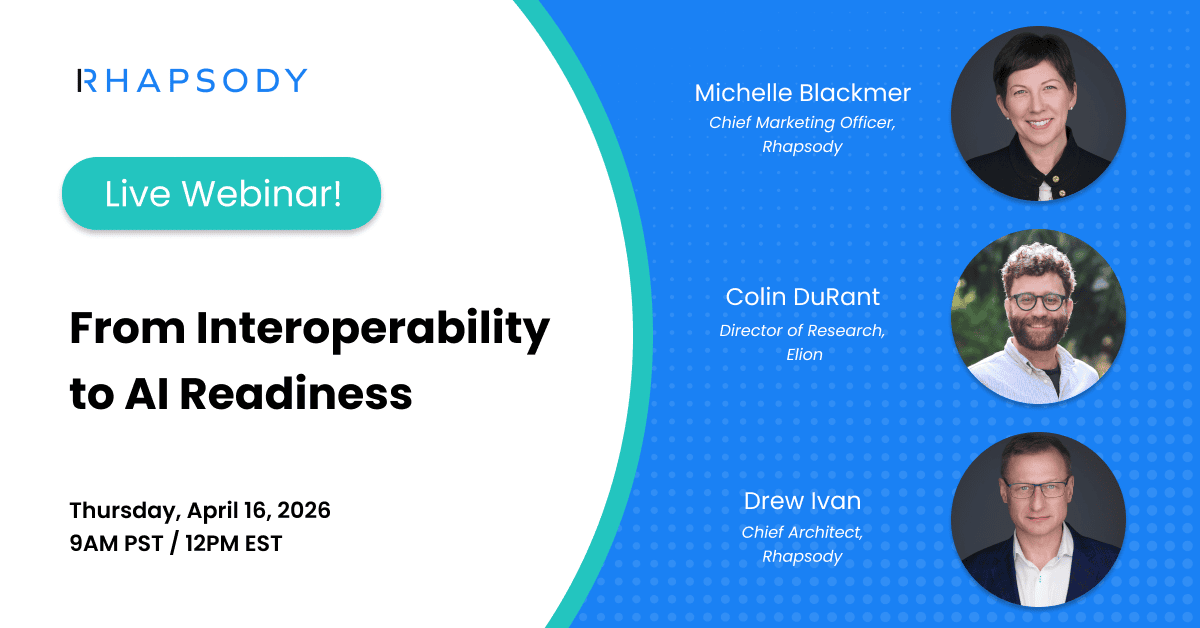 RHAPSODY

Live Webinar!

From Interoperability to AI Readiness

Thursday, April 16, 2026
9AM PST / 12PM EST

Michelle Blackmer
Chief Marketing Officer, Rhapsody

Colin DuRant
Director of Research, Elion

Drew Ivan
Chief Architect, Rhapsody